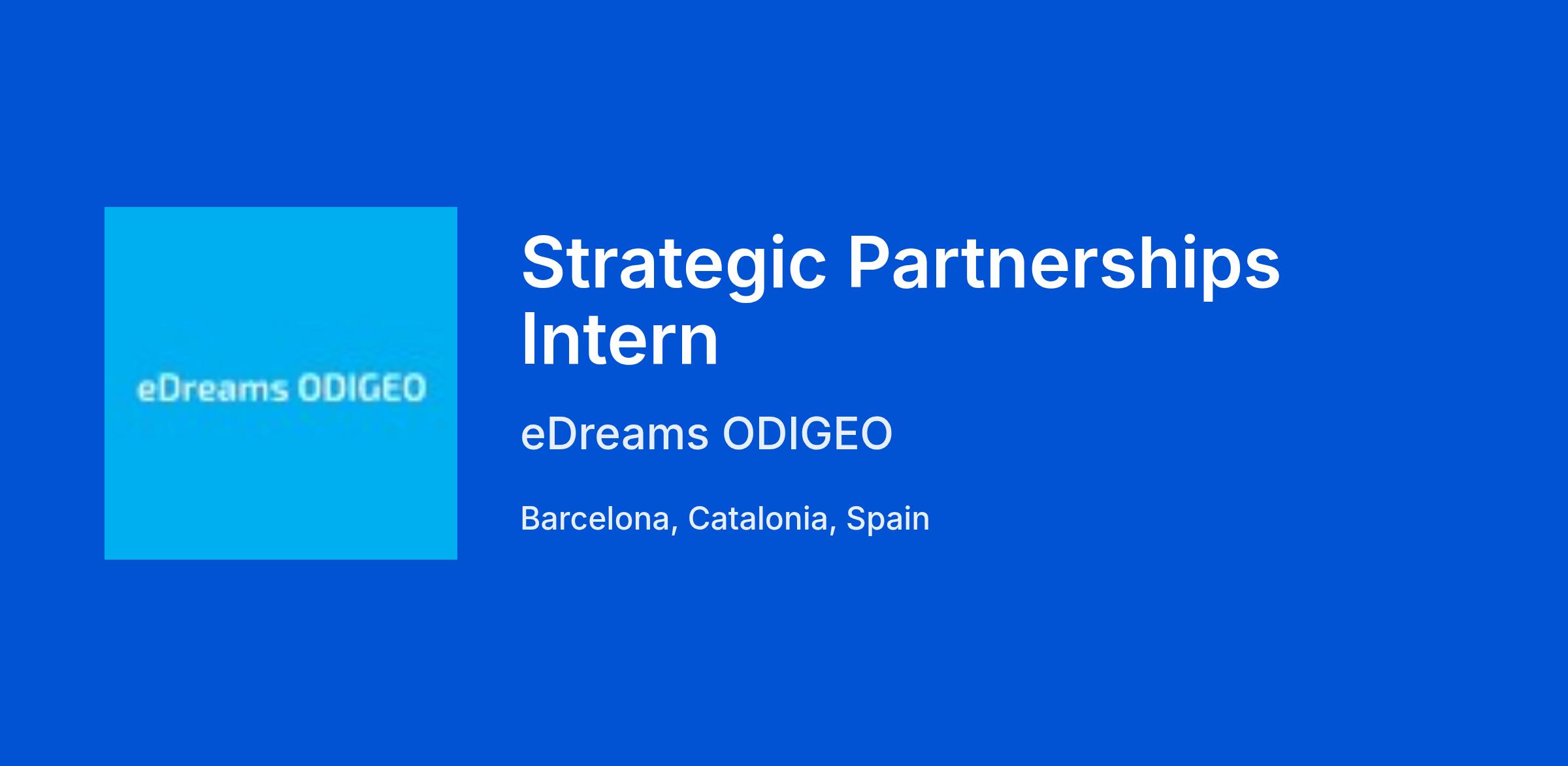 eDreams ODIGEO

Strategic Partnerships Intern

eDreams ODIGEO

Barcelona, Catalonia, Spain